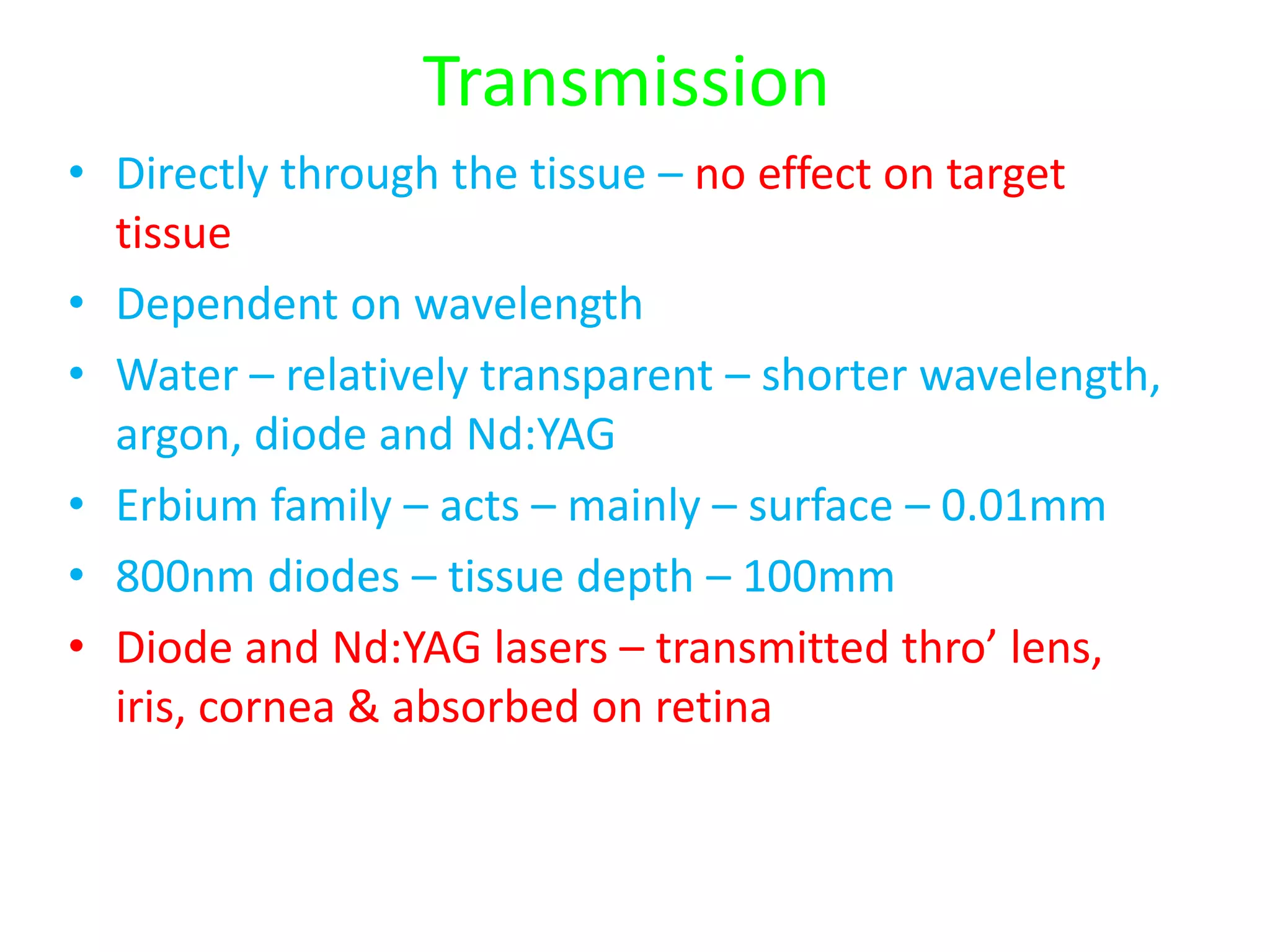 Transmission

• Directly through the tissue – no effect on target tissue
• Dependent on wavelength
• Water – relatively transparent – shorter wavelength, argon, diode and Nd:YAG
• Erbium family – acts – mainly – surface – 0.01mm
• 800nm diodes – tissue depth – 100mm
• Diode and Nd:YAG lasers – transmitted thro’ lens, iris, cornea & absorbed on retina